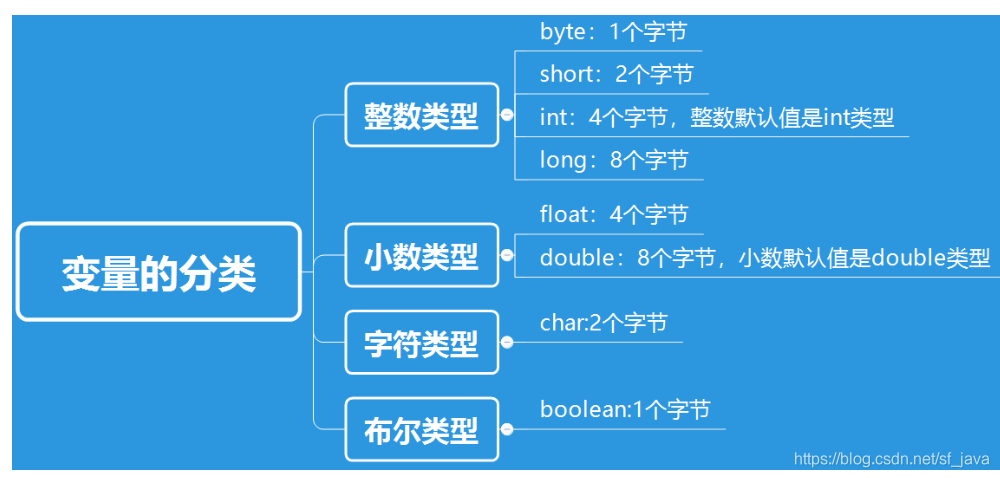 变量的分类

整数类型
byte：1个字节
short：2个字节
int：4个字节，整数默认值是int类型
long：8个字节

小数类型
float：4个字节
double：8个字节，小数默认值是double类型

字符类型
char:2个字节

布尔类型
boolean:1个字节

https://blog.csdn.net/sf_java